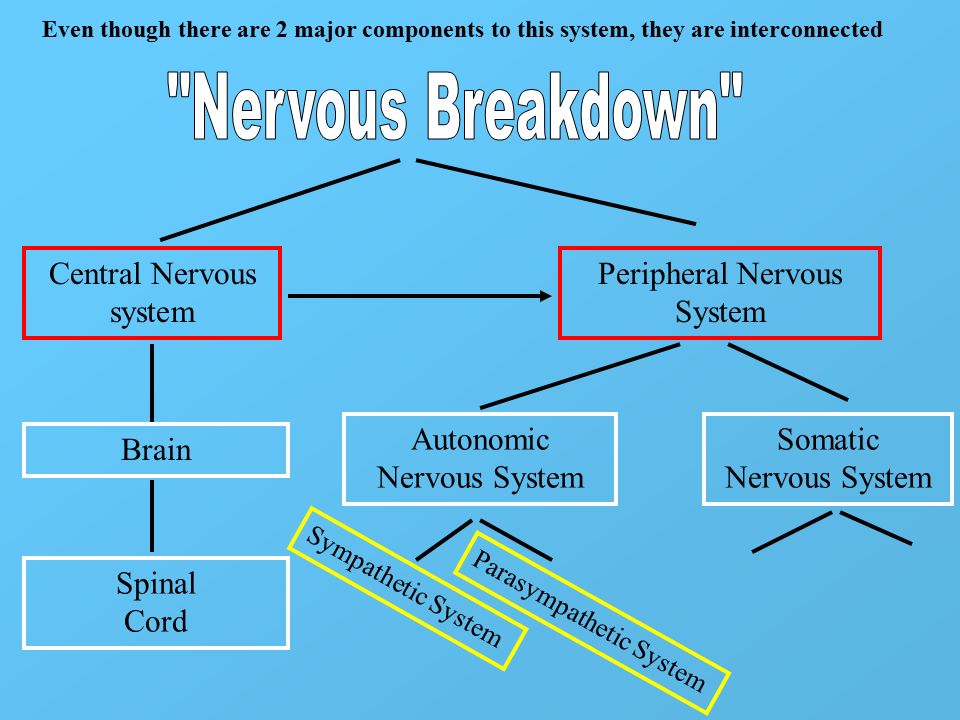 Even though there are 2 major components to this system, they are interconnected

"Nervous Breakdown"

Central Nervous system

Peripheral Nervous System

Brain

Spinal Cord

Autonomic Nervous System

Somatic Nervous System

Sympathetic System

Parasympathetic System